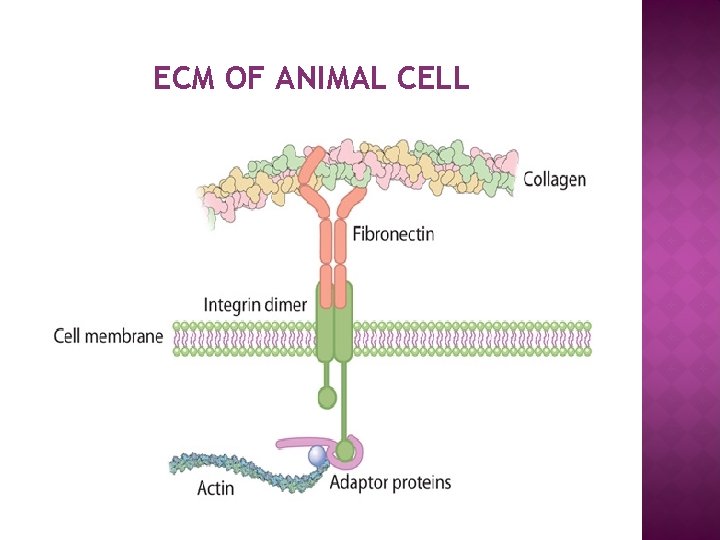 ECM OF ANIMAL CELL

Collagen

Fibronectin

Integrin dimer

Cell membrane

Actin

Adaptor proteins